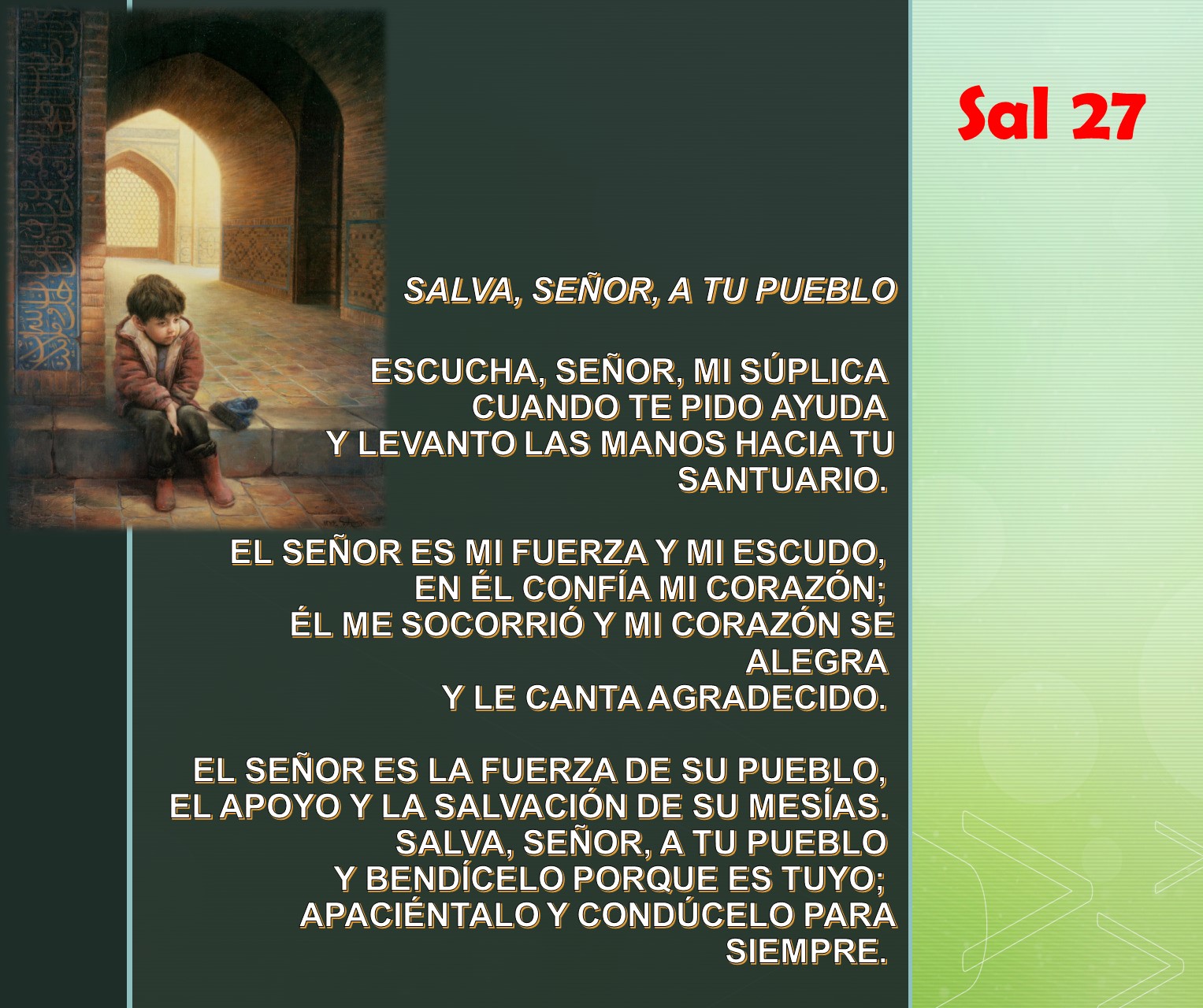 Sal 27

SALVA, SEÑOR, A TU PUEBLO

ESCUCHA, SEÑOR, MI SÚPLICA
CUANDO TE PIDO AYUDA
Y LEVANTO LAS MANOS HACIA TU SANTUARIO.

EL SEÑOR ES MI FUERZA Y MI ESCUDO,
EN ÉL CONFÍA MI CORAZÓN;
ÉL ME SOCORRIÓ Y MI CORAZÓN SE ALEGRA
Y LE CANTA AGRADECIDO.

EL SEÑOR ES LA FUERZA DE SU PUEBLO,
EL APOYO Y LA SALVACIÓN DE SU MESÍAS.
SALVA, SEÑOR, A TU PUEBLO
Y BENDÍCELO PORQUE ES TUYO;
APACIÉNTALO Y CONDÚCELO PARA SIEMPRE.